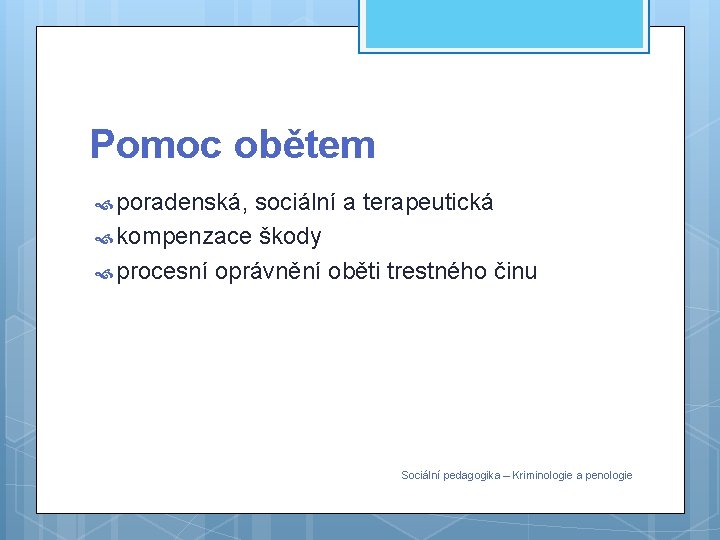 Pomoc obětem

poradenská, sociální a terapeutická
kompenzace škody
procesní oprávnění oběti trestného činu

Sociální pedagogika – Kriminologie a penologie